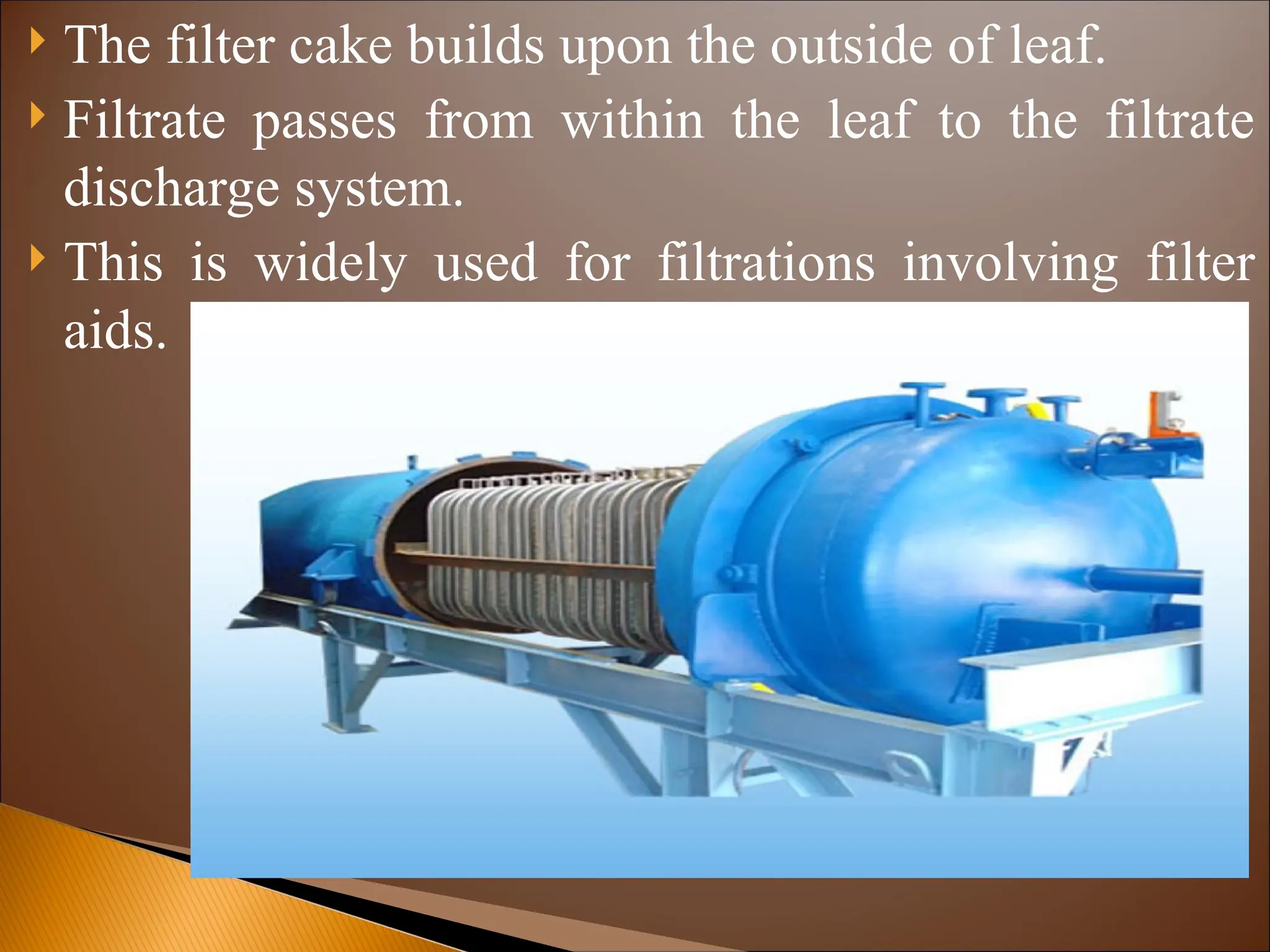 The filter cake builds upon the outside of leaf.

Filtrate passes from within the leaf to the filtrate discharge system.

This is widely used for filtrations involving filter aids.